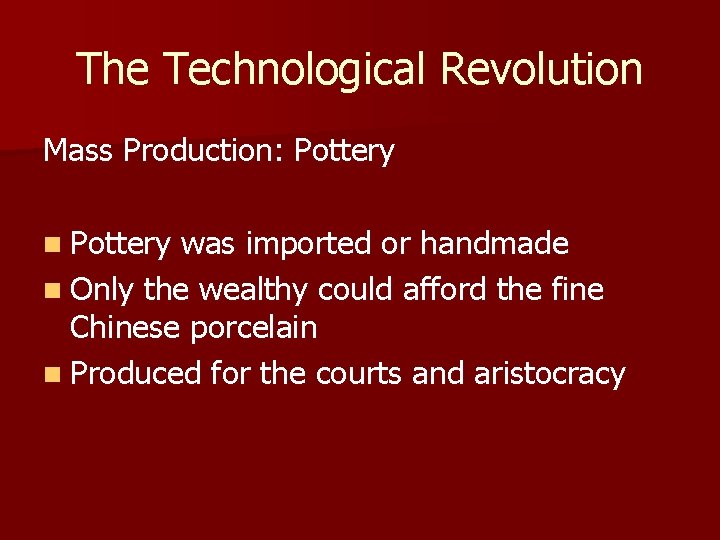 The Technological Revolution

Mass Production: Pottery

- Pottery was imported or handmade
- Only the wealthy could afford the fine Chinese porcelain
- Produced for the courts and aristocracy